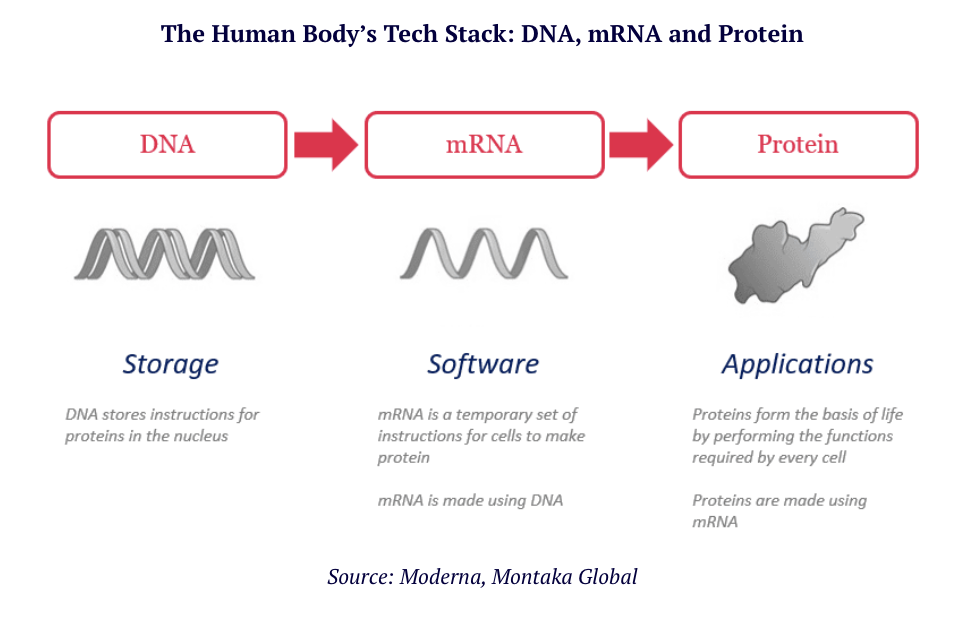 The Human Body's Tech Stack: DNA, mRNA and Protein

DNA

mRNA

Protein

Storage

DNA stores instructions for proteins in the nucleus

Software

mRNA is a temporary set of instructions for cells to make protein

mRNA is made using DNA

Applications

Proteins form the basis of life by performing the functions required by every cell

Proteins are made using mRNA

Source: Moderna, Montaka Global